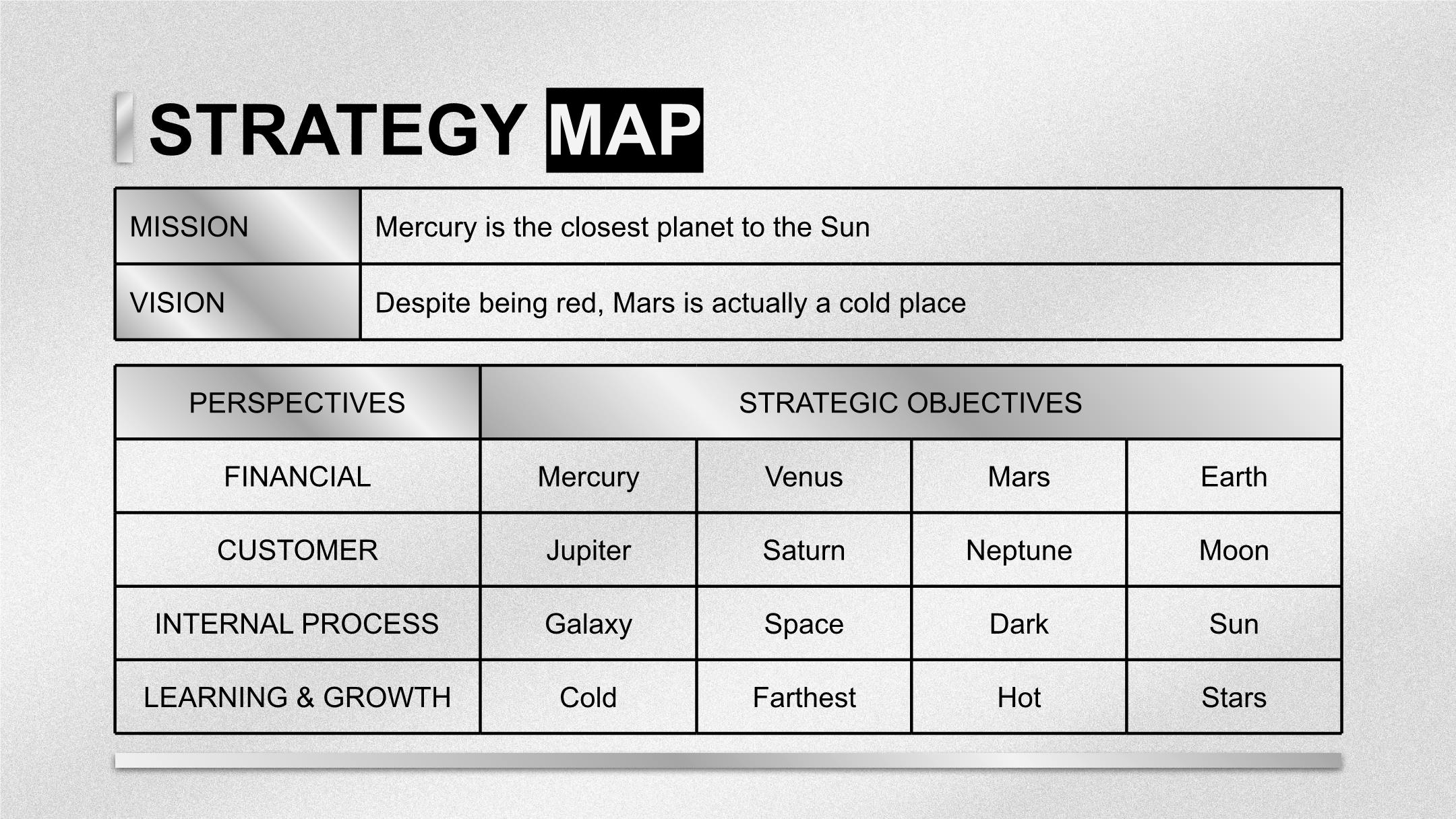 STRATEGY MAP

| MISSION | Mercury is the closest planet to the Sun |
|---|---|
| VISION | Despite being red, Mars is actually a cold place |

| PERSPECTIVES | STRATEGIC OBJECTIVES | | | |
|---|---|---|---|---|
| FINANCIAL | Mercury | Venus | Mars | Earth |
| CUSTOMER | Jupiter | Saturn | Neptune | Moon |
| INTERNAL PROCESS | Galaxy | Space | Dark | Sun |
| LEARNING & GROWTH | Cold | Farthest | Hot | Stars |